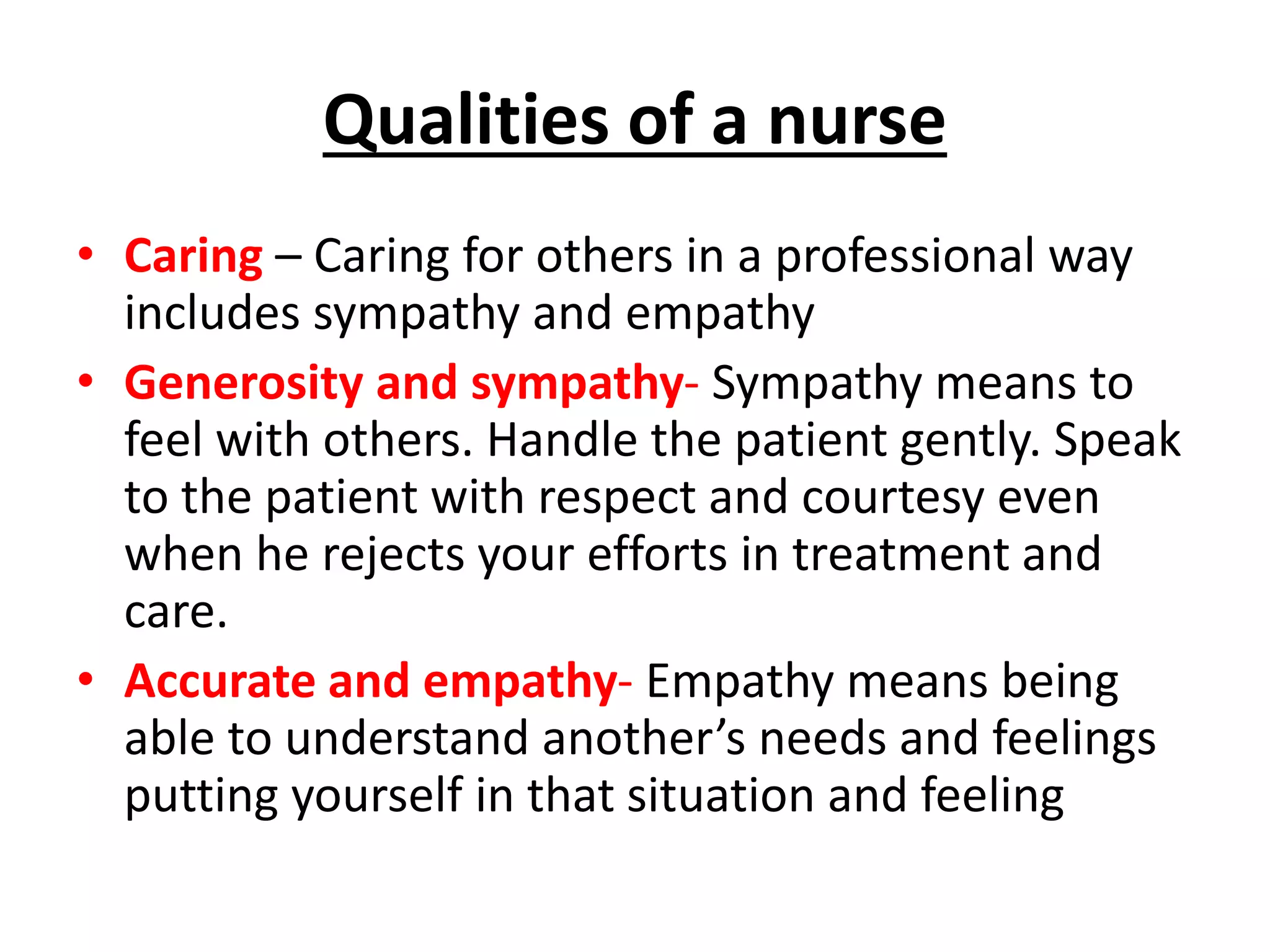 Qualities of a nurse

• Caring – Caring for others in a professional way includes sympathy and empathy

• Generosity and sympathy- Sympathy means to feel with others. Handle the patient gently. Speak to the patient with respect and courtesy even when he rejects your efforts in treatment and care.

• Accurate and empathy- Empathy means being able to understand another's needs and feelings putting yourself in that situation and feeling